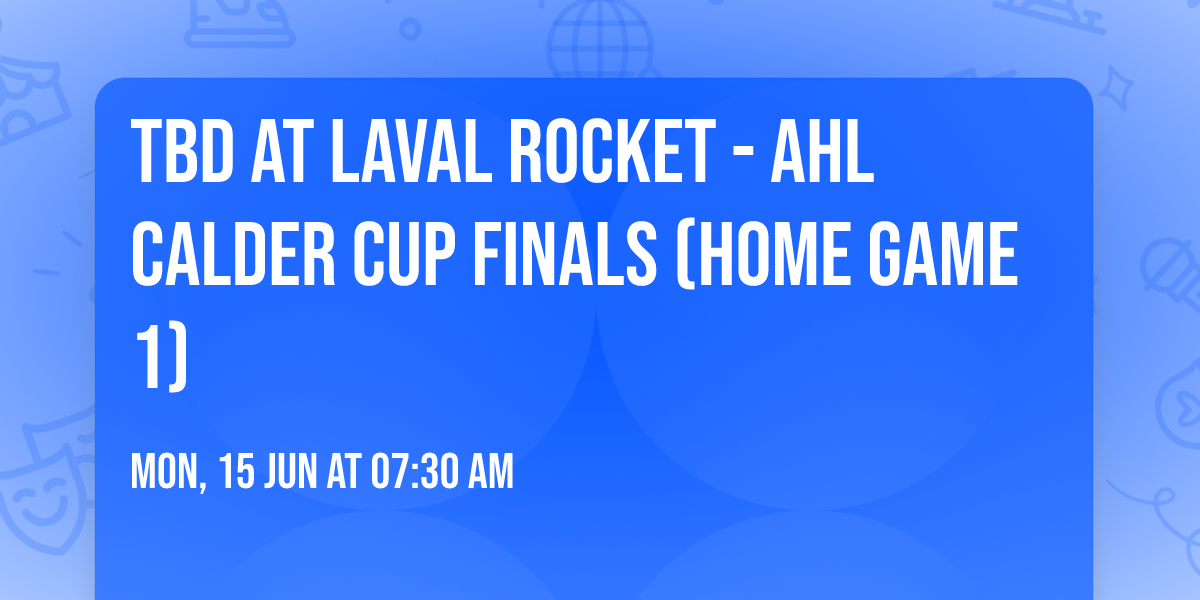 TBD AT LAVAL ROCKET - AHL CALDER CUP FINALS (HOME GAME 1)

MON, 15 JUN AT 07:30 AM